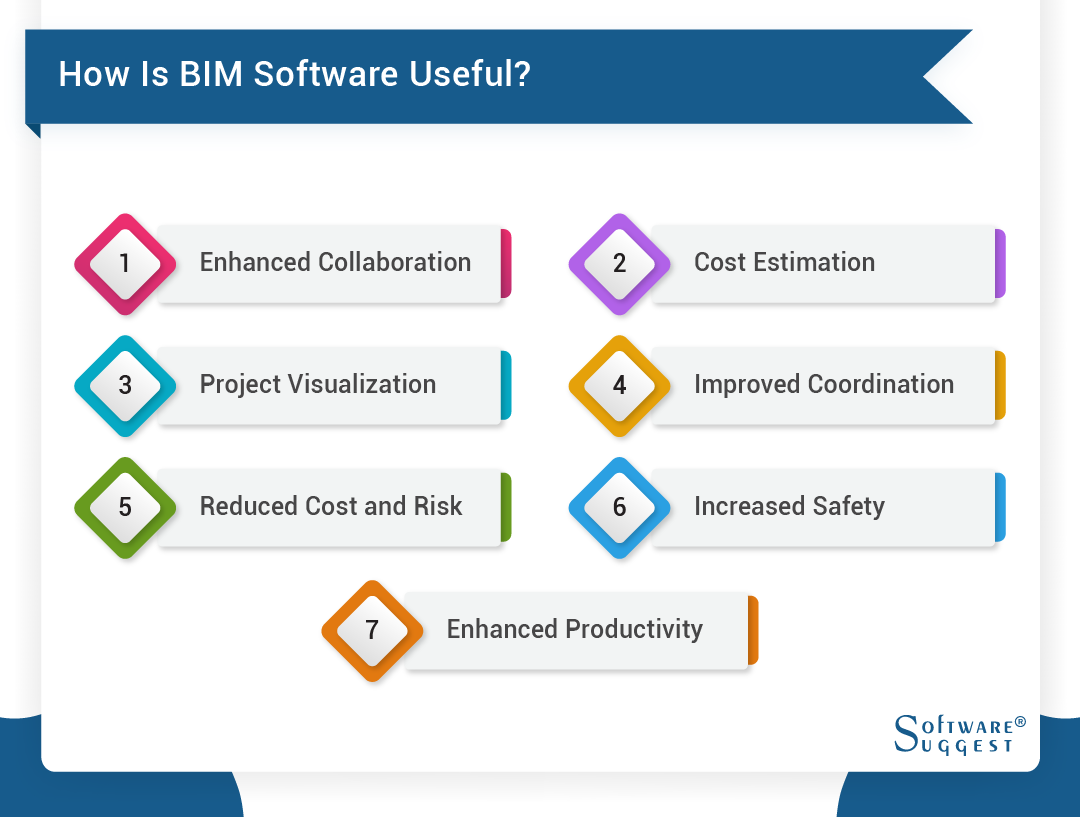 How Is BIM Software Useful?

1 Enhanced Collaboration

2 Cost Estimation

3 Project Visualization

4 Improved Coordination

5 Reduced Cost and Risk

6 Increased Safety

7 Enhanced Productivity

SOFTWARE® SUGGEST